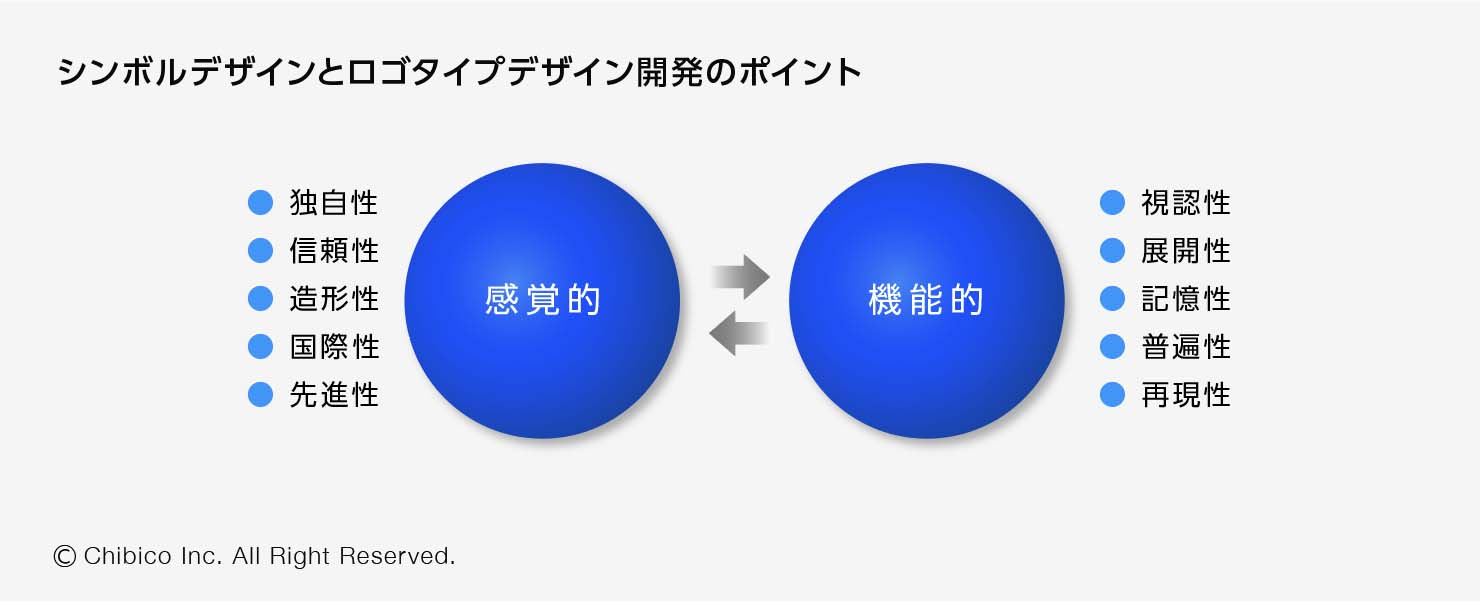 シンボルデザインとロゴタイプデザイン開発のポイント

独自性
信頼性
造形性
国際性
先進性

感覚的

機能的

視認性
展開性
記憶性
普遍性
再現性

© Chibico Inc. All Right Reserved.